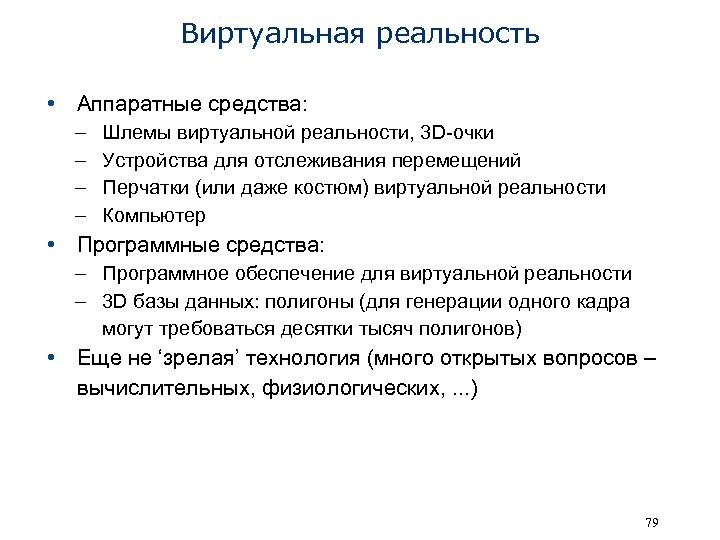 Виртуальная реальность

• Аппаратные средства:
– Шлемы виртуальной реальности, 3D-очки
– Устройства для отслеживания перемещений
– Перчатки (или даже костюм) виртуальной реальности
– Компьютер
• Программные средства:
– Программное обеспечение для виртуальной реальности
– 3D базы данных: полигоны (для генерации одного кадра могут требоваться десятки тысяч полигонов)
• Еще не ‘зрелая’ технология (много открытых вопросов – вычислительных, физиологических, ...)

79